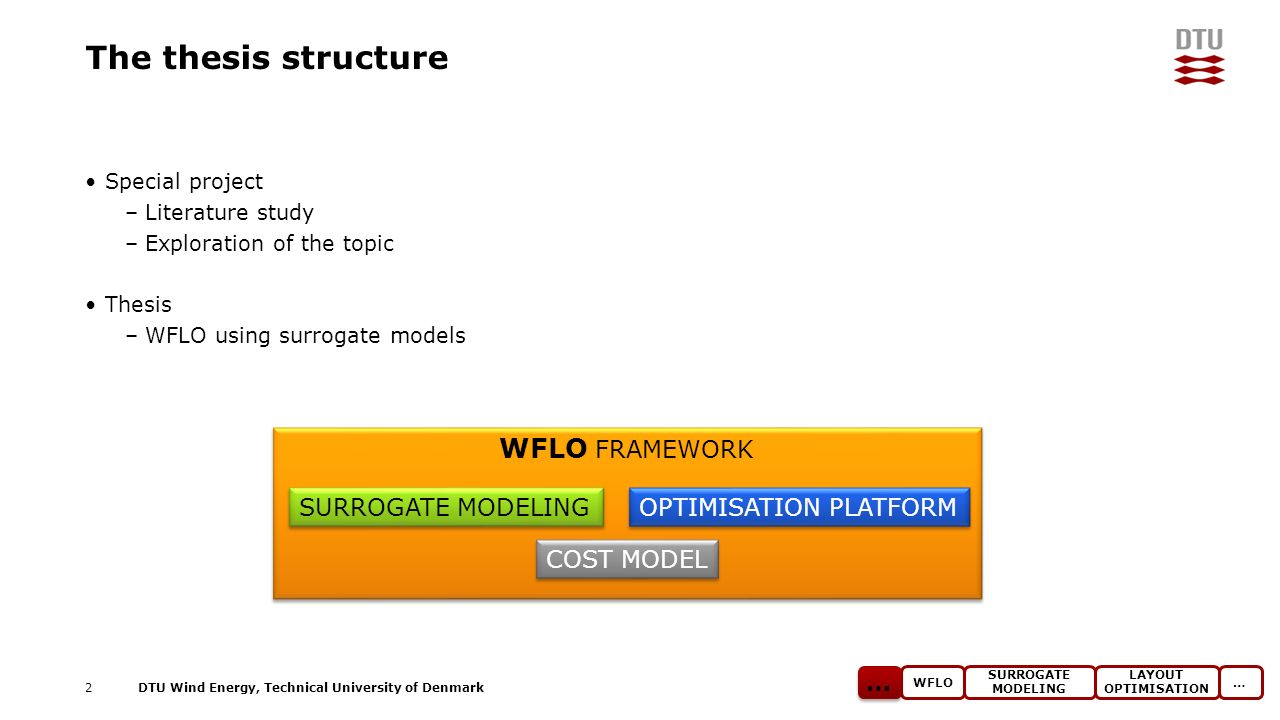 The thesis structure

DTU

• Special project
  – Literature study
  – Exploration of the topic

• Thesis
  – WFLO using surrogate models

WFLO FRAMEWORK

SURROGATE MODELING

OPTIMISATION PLATFORM

COST MODEL

2    DTU Wind Energy, Technical University of Denmark

...  WFLO  SURROGATE MODELING  LAYOUT OPTIMISATION  ...